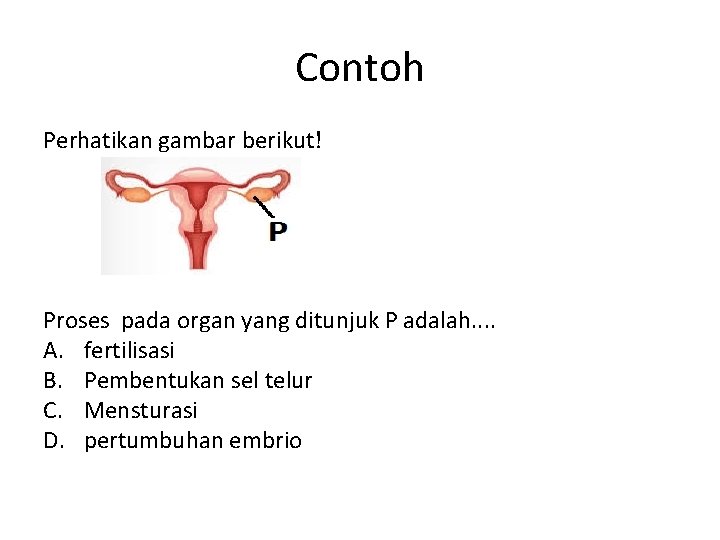 Contoh

Perhatikan gambar berikut!

P

Proses pada organ yang ditunjuk P adalah....
A. fertilisasi
B. Pembentukan sel telur
C. Mensturasi
D. pertumbuhan embrio